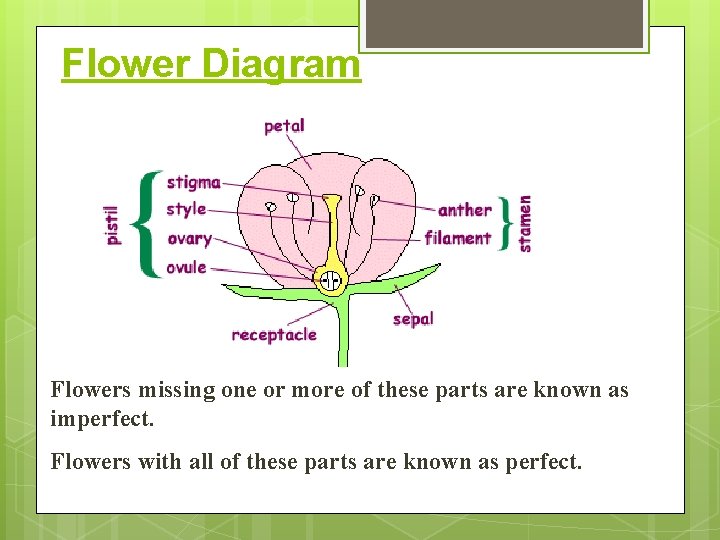 Flower Diagram

petal

pistil

stigma

style

ovary

ovule

anther

filament

stamen

sepal

receptacle

Flowers missing one or more of these parts are known as imperfect.

Flowers with all of these parts are known as perfect.